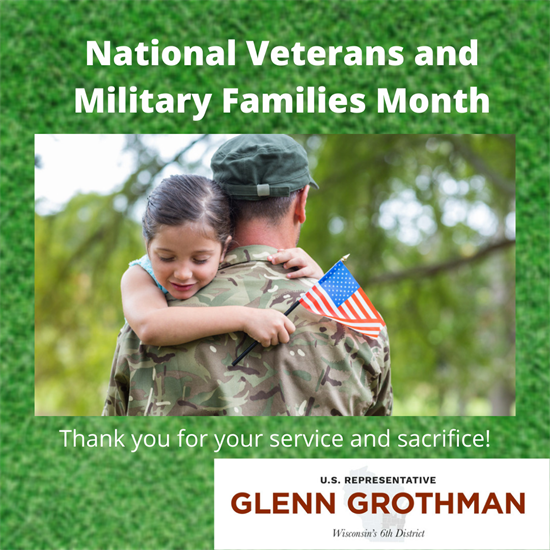 National Veterans and Military Families Month

Thank you for your service and sacrifice!

U.S. REPRESENTATIVE
GLENN GROTHMAN
Wisconsin's 6th District